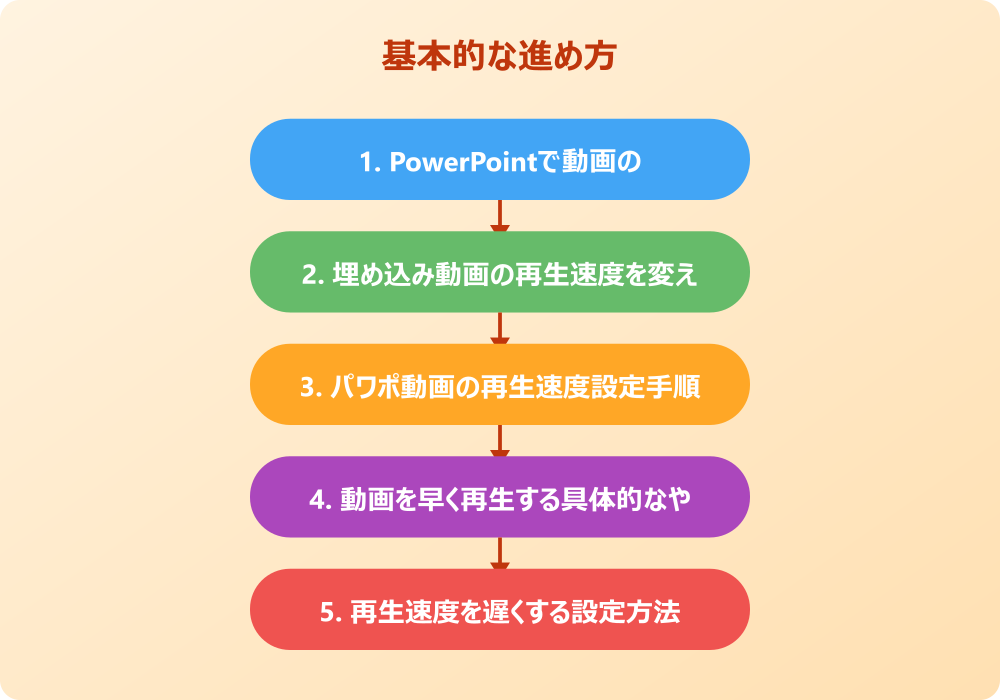 基本的な進め方

1. PowerPointで動画の

2. 埋め込み動画の再生速度を変え

3. パワポ動画の再生速度設定手順

4. 動画を早く再生する具体的なや

5. 再生速度を遅くする設定方法